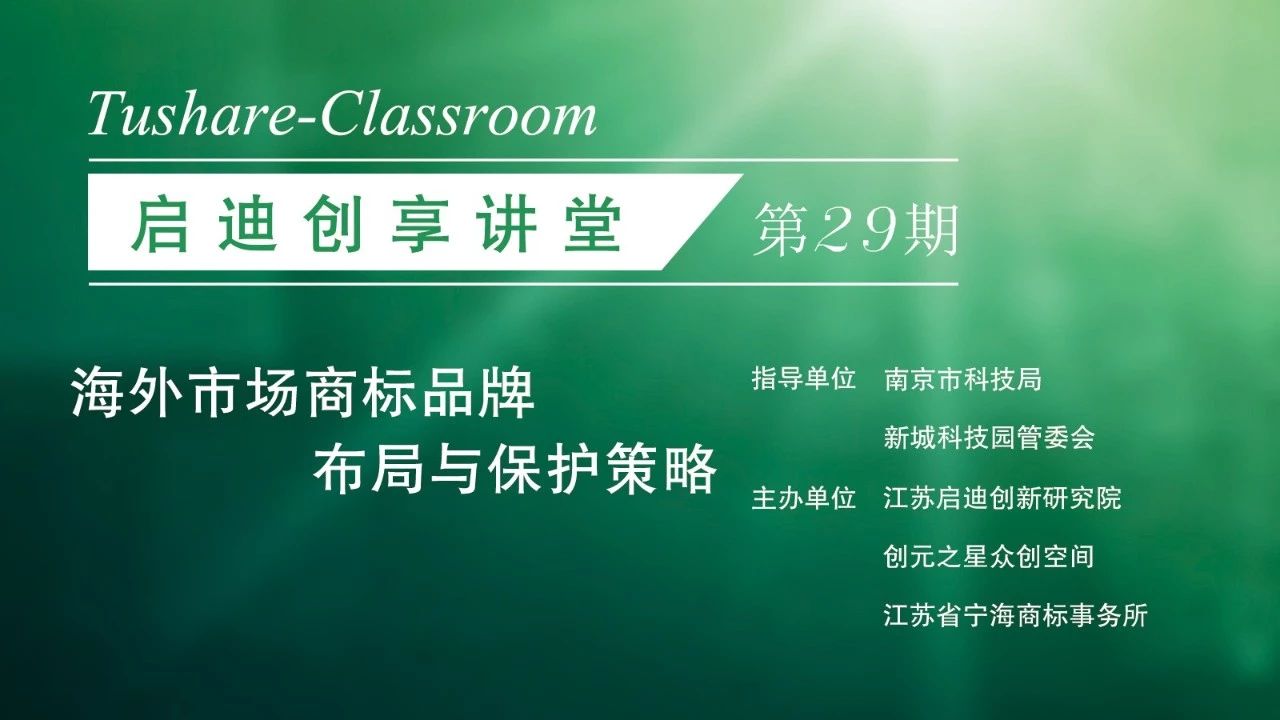 Tushare-Classroom

启迪创享讲堂

第29期

海外市场商标品牌
布局与保护策略

指导单位 南京市科技局
新城科技园管委会

主办单位 江苏启迪创新研究院
创元之星众创空间
江苏省宁海商标事务所